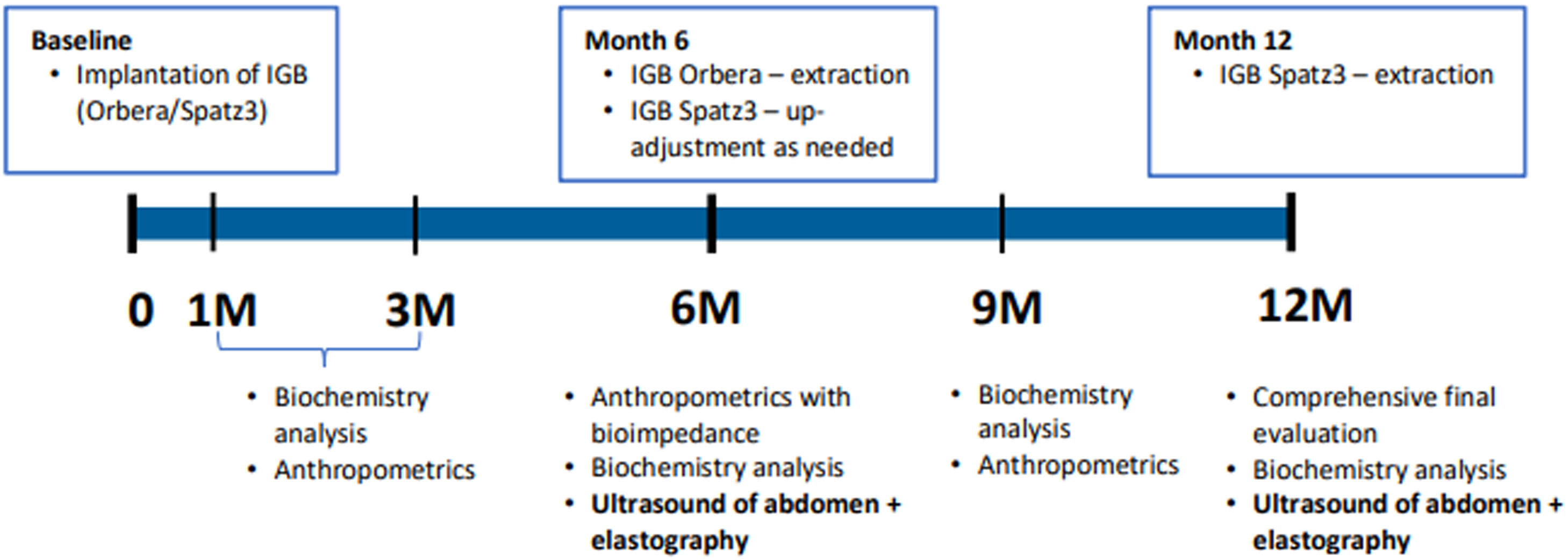 Baseline
• Implantation of IGB (Orbera/Spatz3)

Month 6
• IGB Orbera – extraction
• IGB Spatz3 – up-adjustment as needed

Month 12
• IGB Spatz3 – extraction

0 1M 3M 6M 9M 12M

• Biochemistry analysis
• Anthropometrics

• Anthropometrics with bioimpedance
• Biochemistry analysis
• Ultrasound of abdomen + elastography

• Biochemistry analysis
• Anthropometrics

• Comprehensive final evaluation
• Biochemistry analysis
• Ultrasound of abdomen + elastography